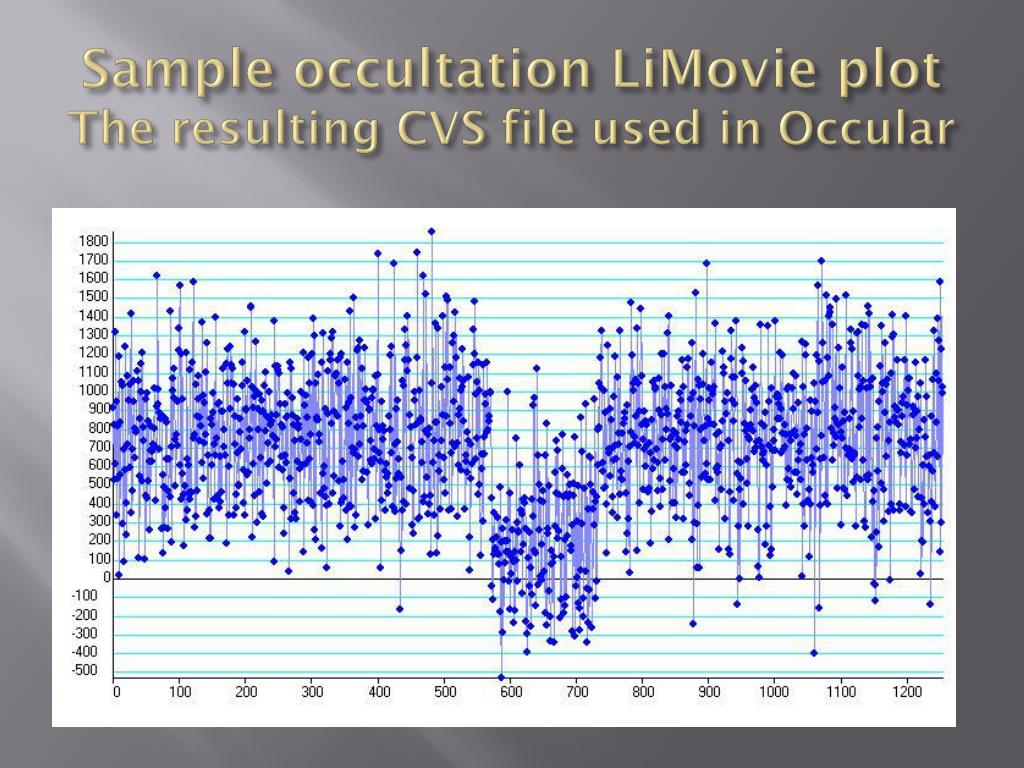 Sample occultation LiMovie plot
The resulting CVS file used in Occular

1800
1700
1600
1500
1400
1300
1200
1100
1000
900
800
700
600
500
400
300
200
100
0
-100
-200
-300
-400
-500

0 100 200 300 400 500 600 700 800 900 1000 1100 1200